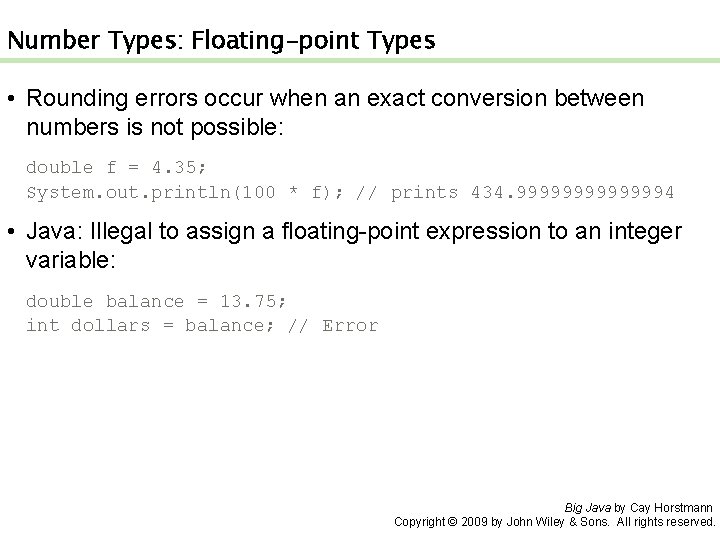 Number Types: Floating-point Types

• Rounding errors occur when an exact conversion between numbers is not possible:

double f = 4.35;
System.out.println(100 * f); // prints 434.99999999999994

• Java: Illegal to assign a floating-point expression to an integer variable:

double balance = 13.75;
int dollars = balance; // Error

Big Java by Cay Horstmann
Copyright © 2009 by John Wiley & Sons. All rights reserved.